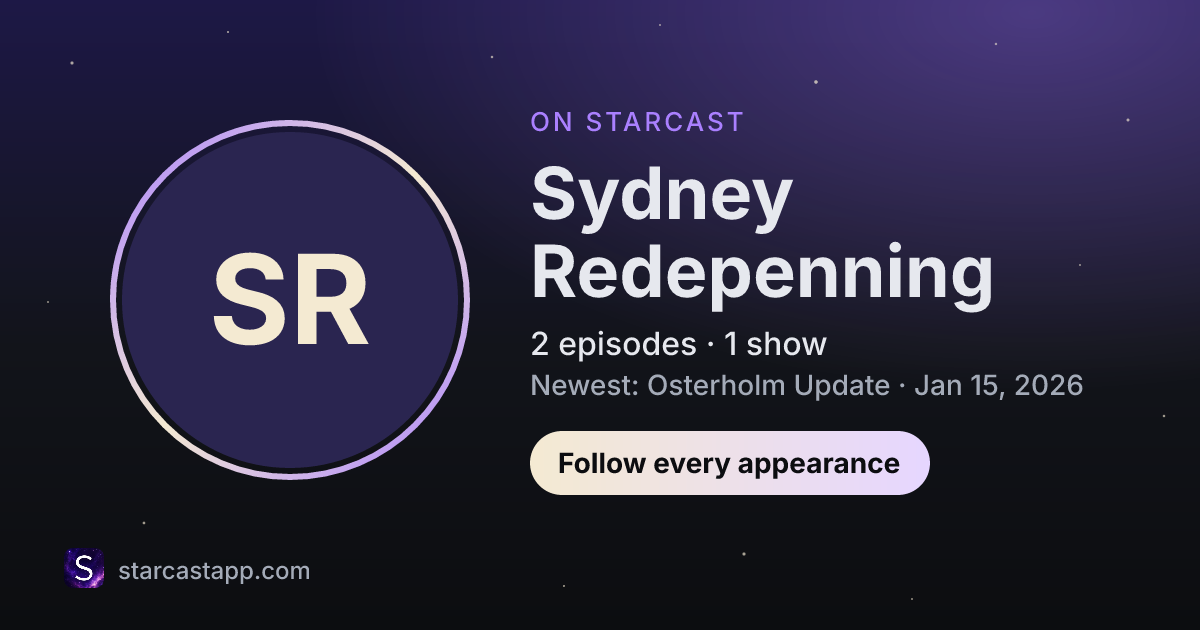 SR

ON STARCAST

Sydney Redepenning

2 episodes · 1 show

Newest: Osterholm Update · Jan 15, 2026

Follow every appearance

S starcastapp.com